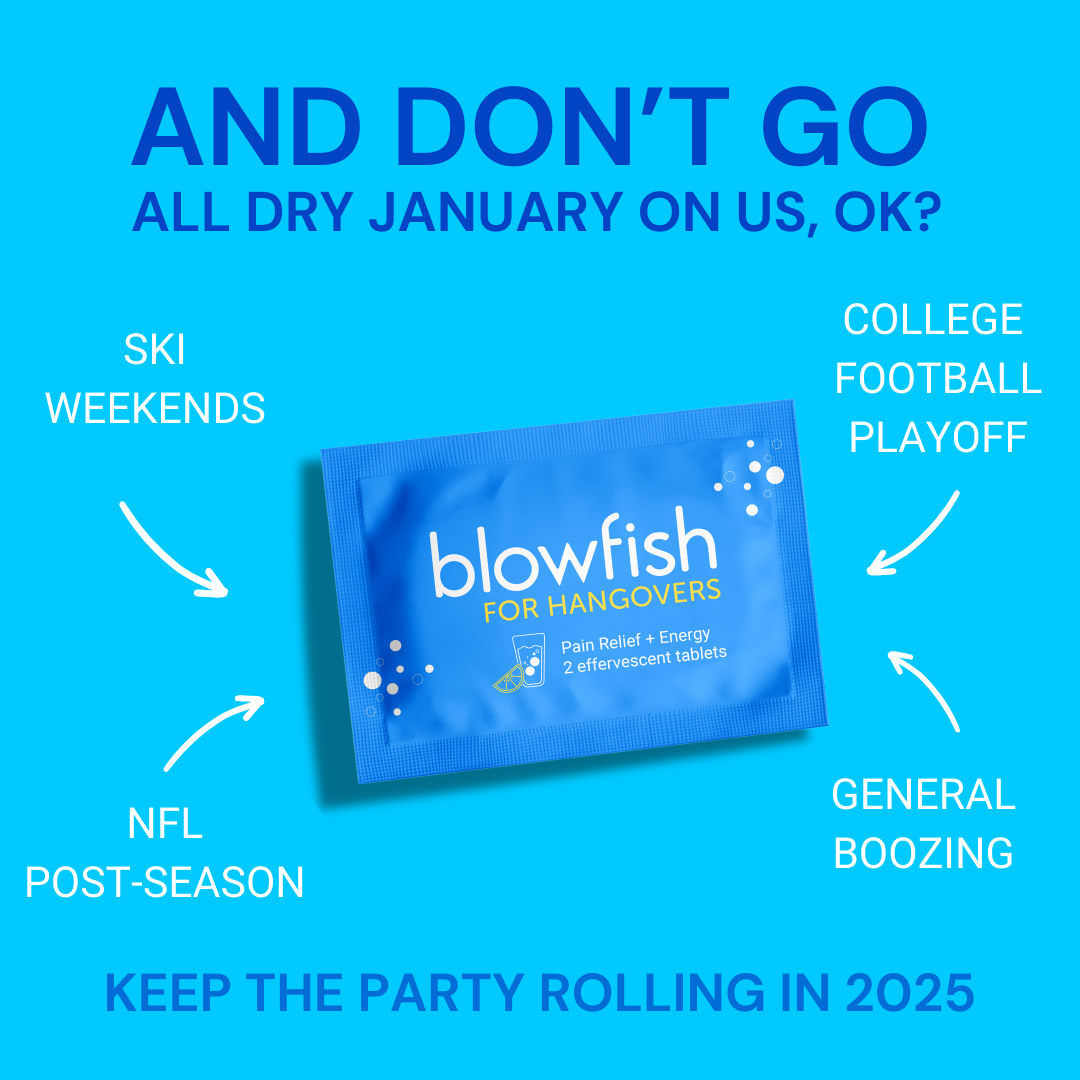 AND DON'T GO
ALL DRY JANUARY ON US, OK?

SKI WEEKENDS

COLLEGE FOOTBALL PLAYOFF

blowfish
FOR HANGOVERS
Pain Relief + Energy
2 effervescent tablets

NFL POST-SEASON

GENERAL BOOZING

KEEP THE PARTY ROLLING IN 2025